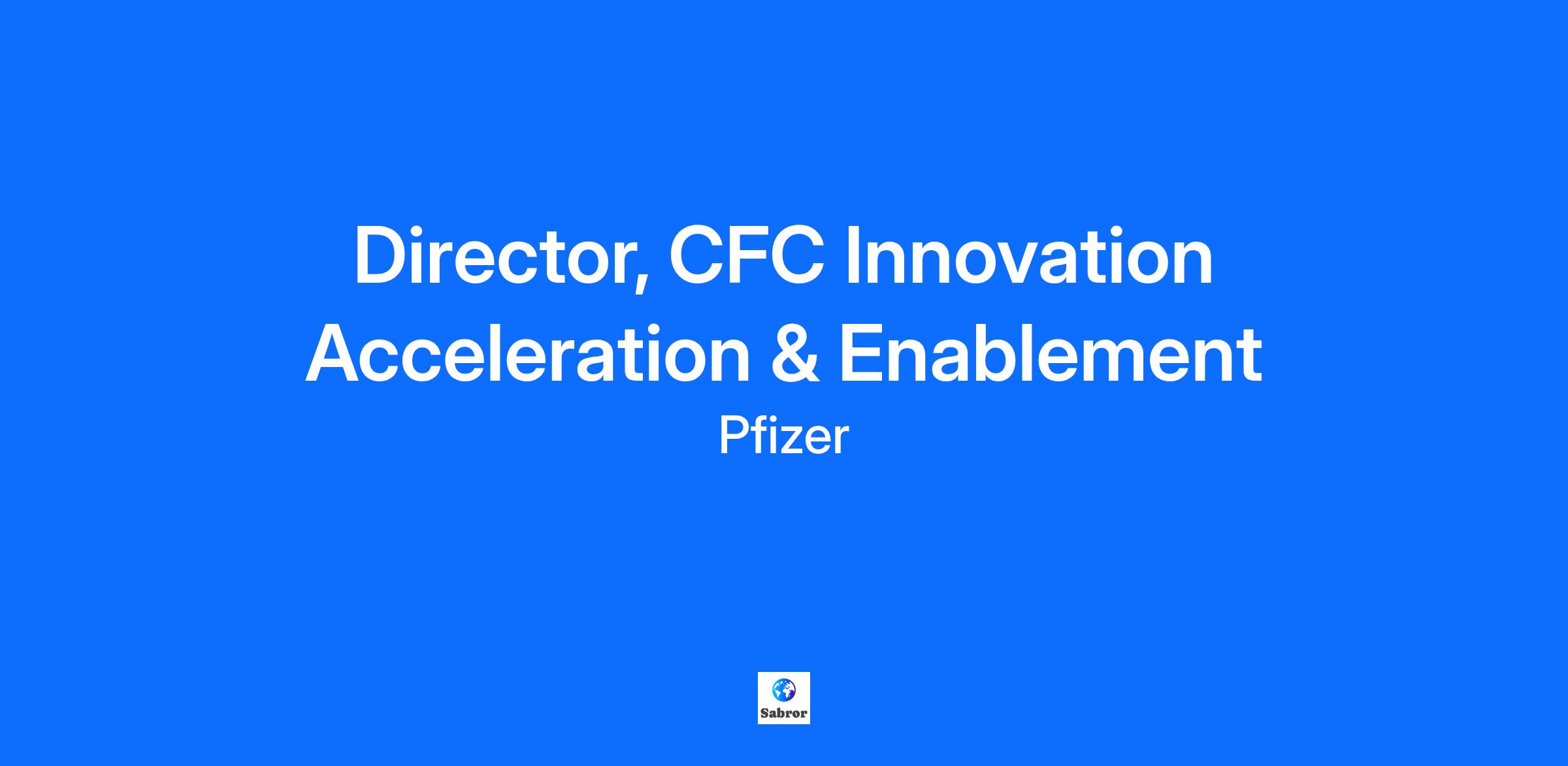 Director, CFC Innovation Acceleration & Enablement

Pfizer

Sabror